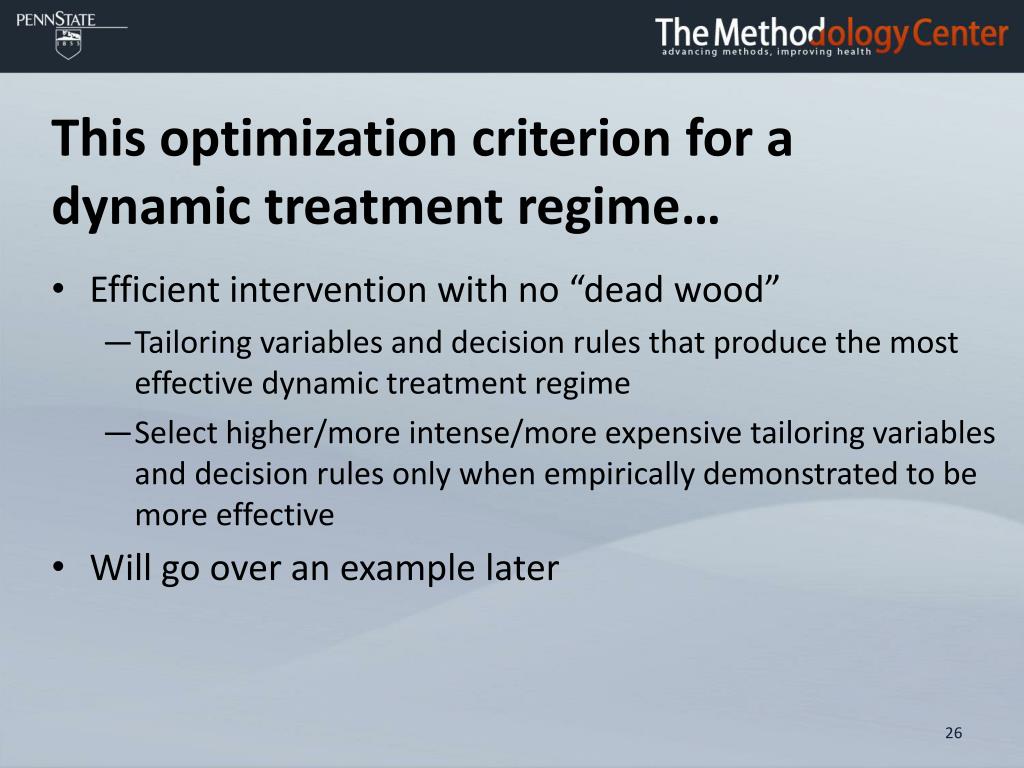 PENNSTATE
1855

The Methodology Center
advancing methods, improving health

This optimization criterion for a dynamic treatment regime…

• Efficient intervention with no “dead wood”
—Tailoring variables and decision rules that produce the most effective dynamic treatment regime
—Select higher/more intense/more expensive tailoring variables and decision rules only when empirically demonstrated to be more effective
• Will go over an example later

26